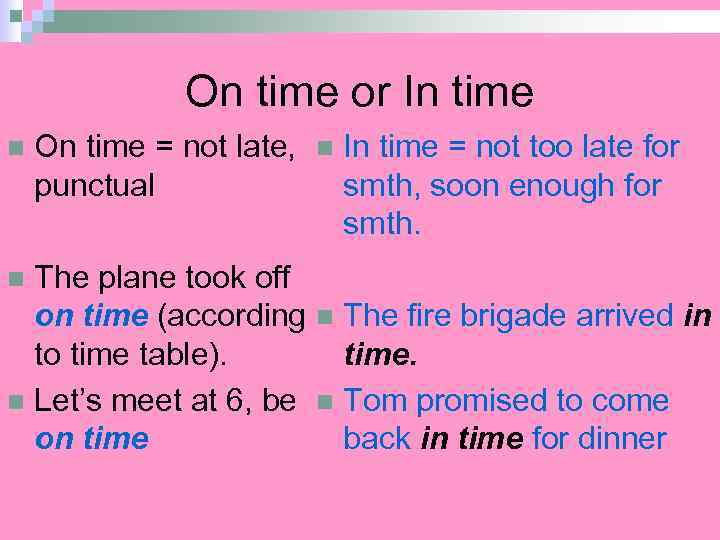 On time or In time

On time = not late, punctual

The plane took off on time (according to time table).

Let's meet at 6, be on time

In time = not too late for smth, soon enough for smth.

The fire brigade arrived in time.

Tom promised to come back in time for dinner